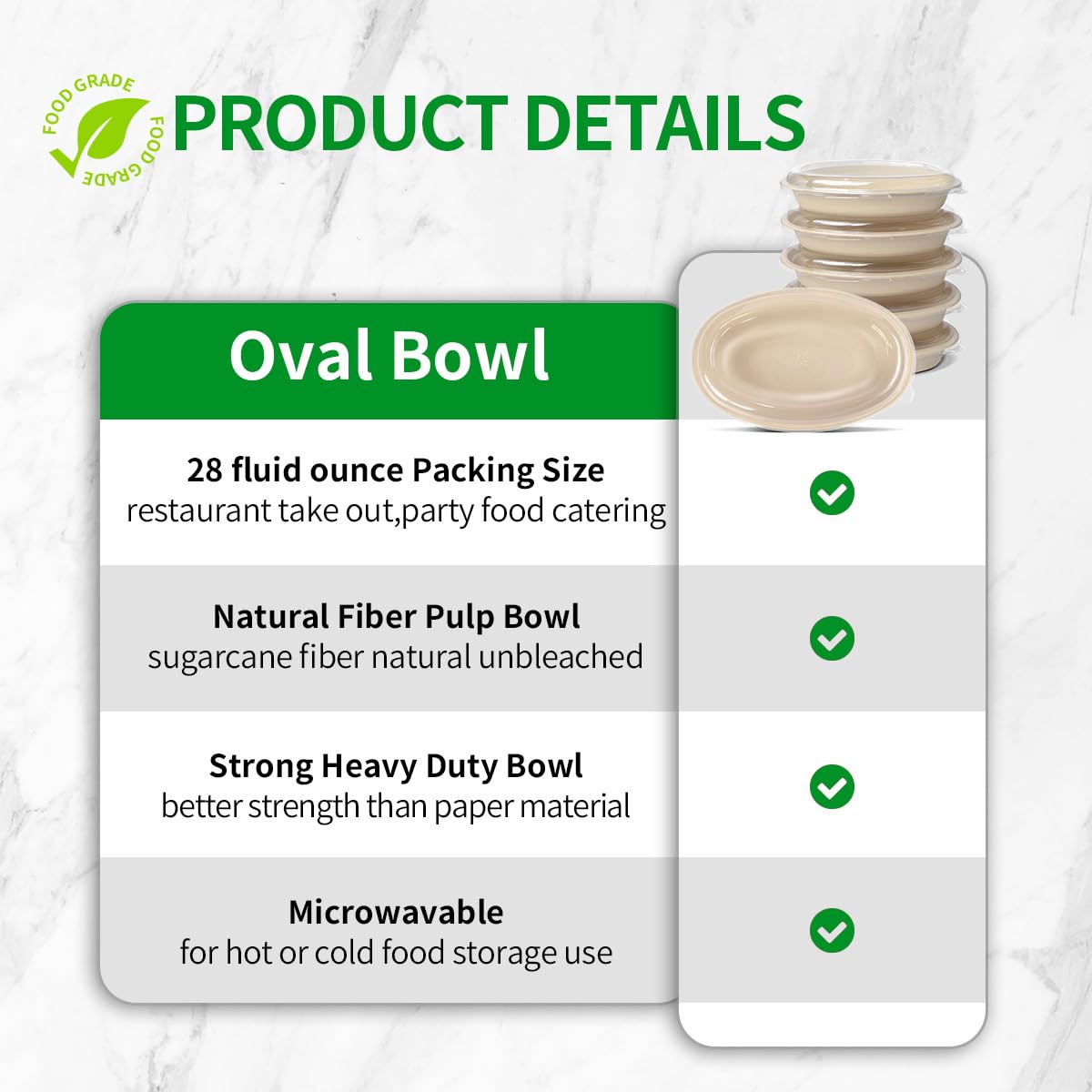 FOOD GRADE FOOD GRADE

PRODUCT DETAILS

Oval Bowl

28 fluid ounce Packing Size
restaurant take out,party food catering

Natural Fiber Pulp Bowl
sugarcane fiber natural unbleached

Strong Heavy Duty Bowl
better strength than paper material

Microwavable
for hot or cold food storage use